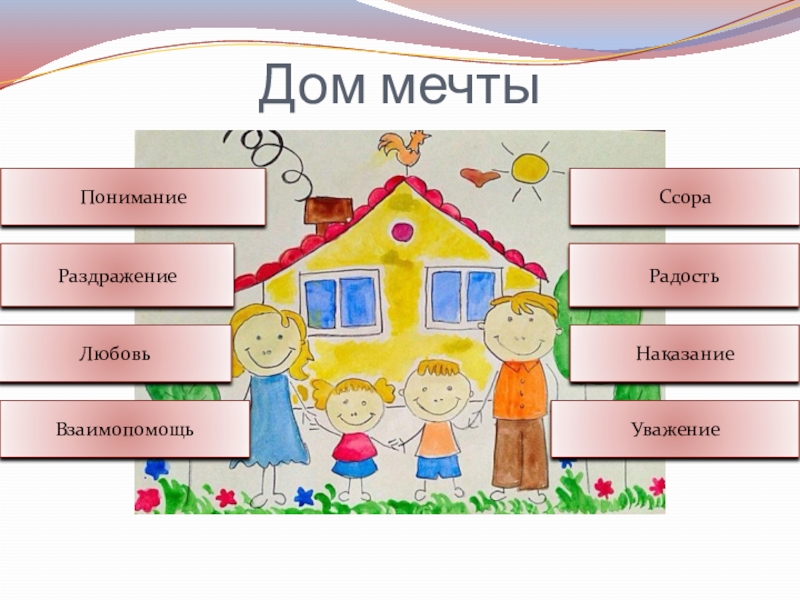 Дом мечты

Понимание

Раздражение

Любовь

Взаимопомощь

Ссора

Радость

Наказание

Уважение